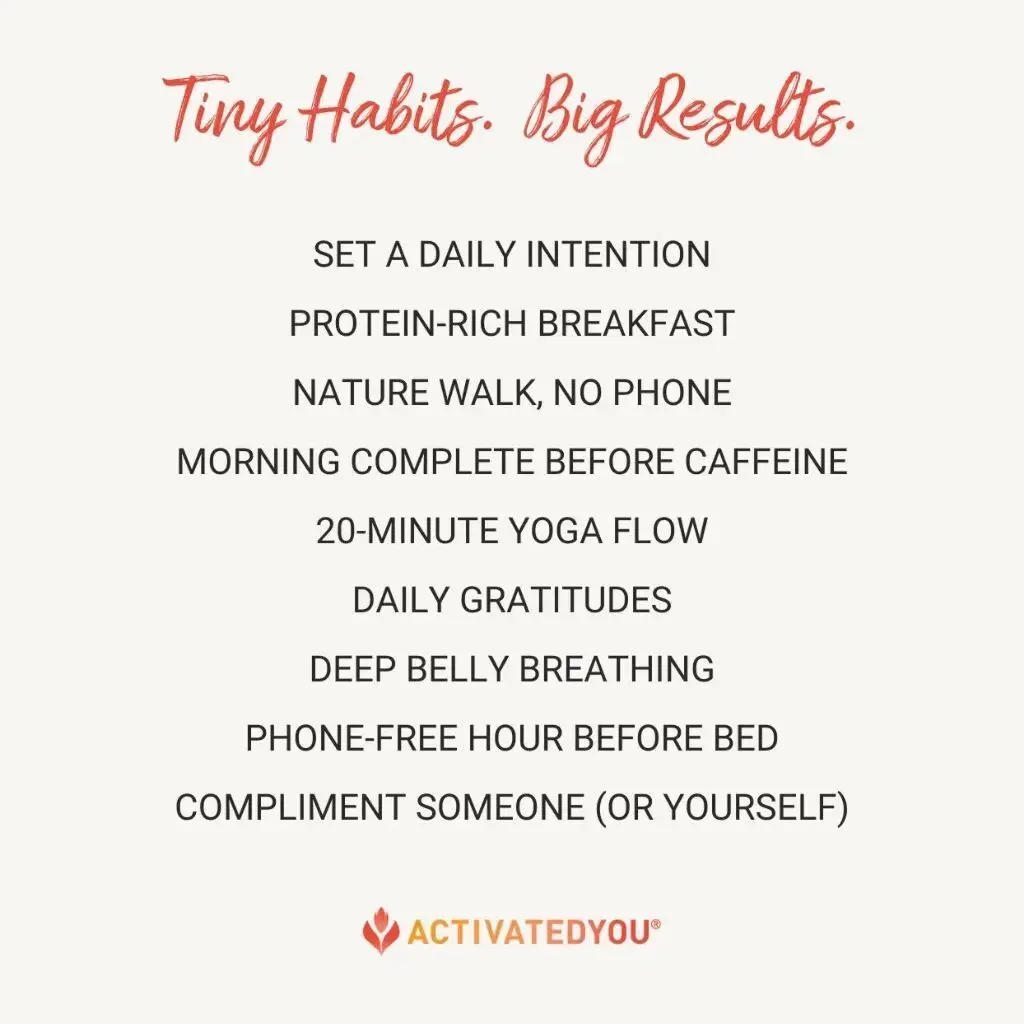 Tiny Habits. Big Results.

SET A DAILY INTENTION

PROTEIN-RICH BREAKFAST

NATURE WALK, NO PHONE

MORNING COMPLETE BEFORE CAFFEINE

20-MINUTE YOGA FLOW

DAILY GRATITUDES

DEEP BELLY BREATHING

PHONE-FREE HOUR BEFORE BED

COMPLIMENT SOMEONE (OR YOURSELF)

ACTIVATEDYOU®